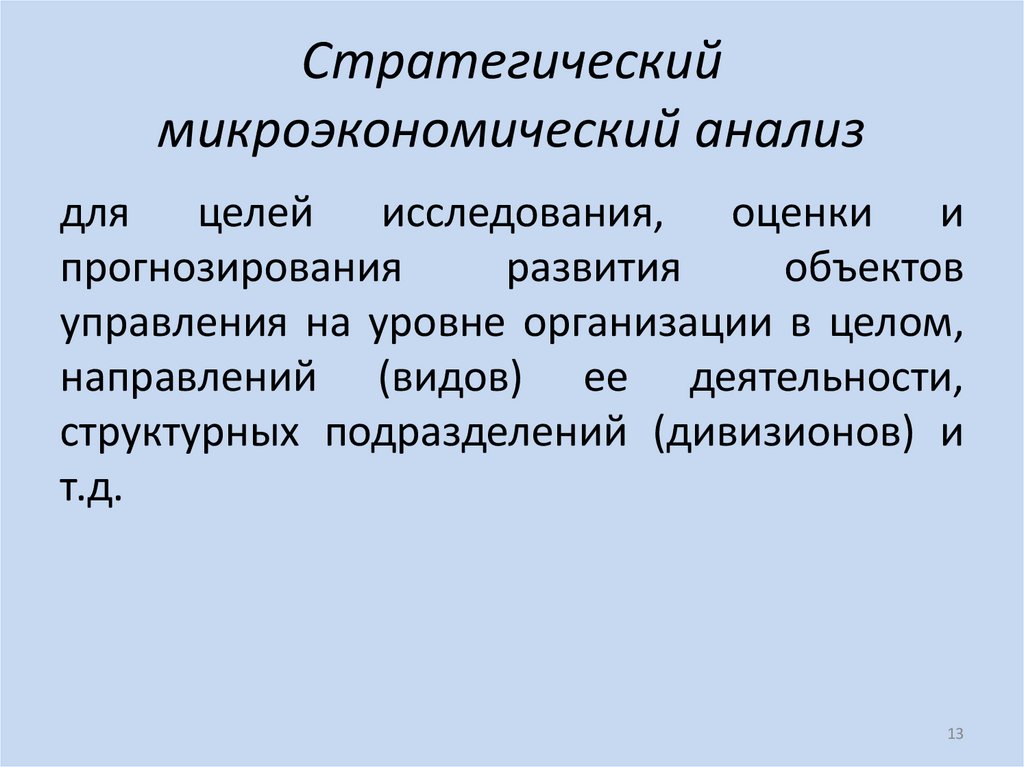 Стратегический микроэкономический анализ

для целей исследования, оценки и прогнозирования развития объектов управления на уровне организации в целом, направлений (видов) ее деятельности, структурных подразделений (дивизионов) и т.д.

13